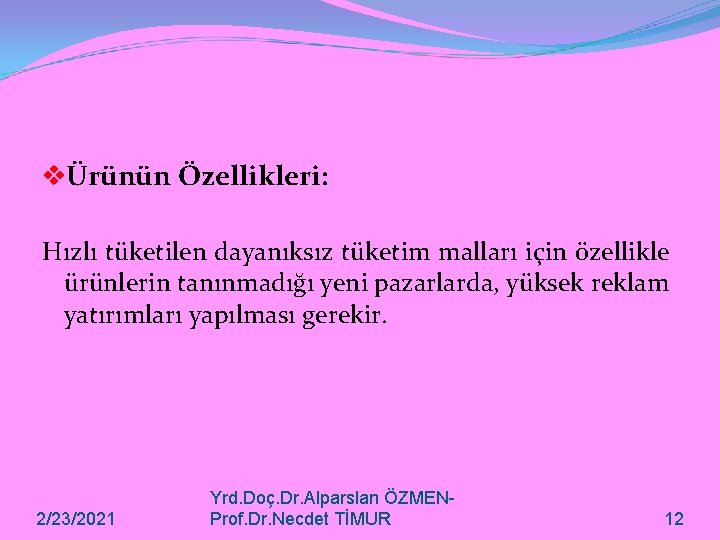 ❖Ürünün Özellikleri:

Hızlı tüketilen dayanıksız tüketim malları için özellikle ürünlerin tanınmadığı yeni pazarlarda, yüksek reklam yatırımları yapılması gerekir.

2/23/2021

Yrd.Doç.Dr.Alparslan ÖZMEN-Prof.Dr.Necdet TİMUR

12